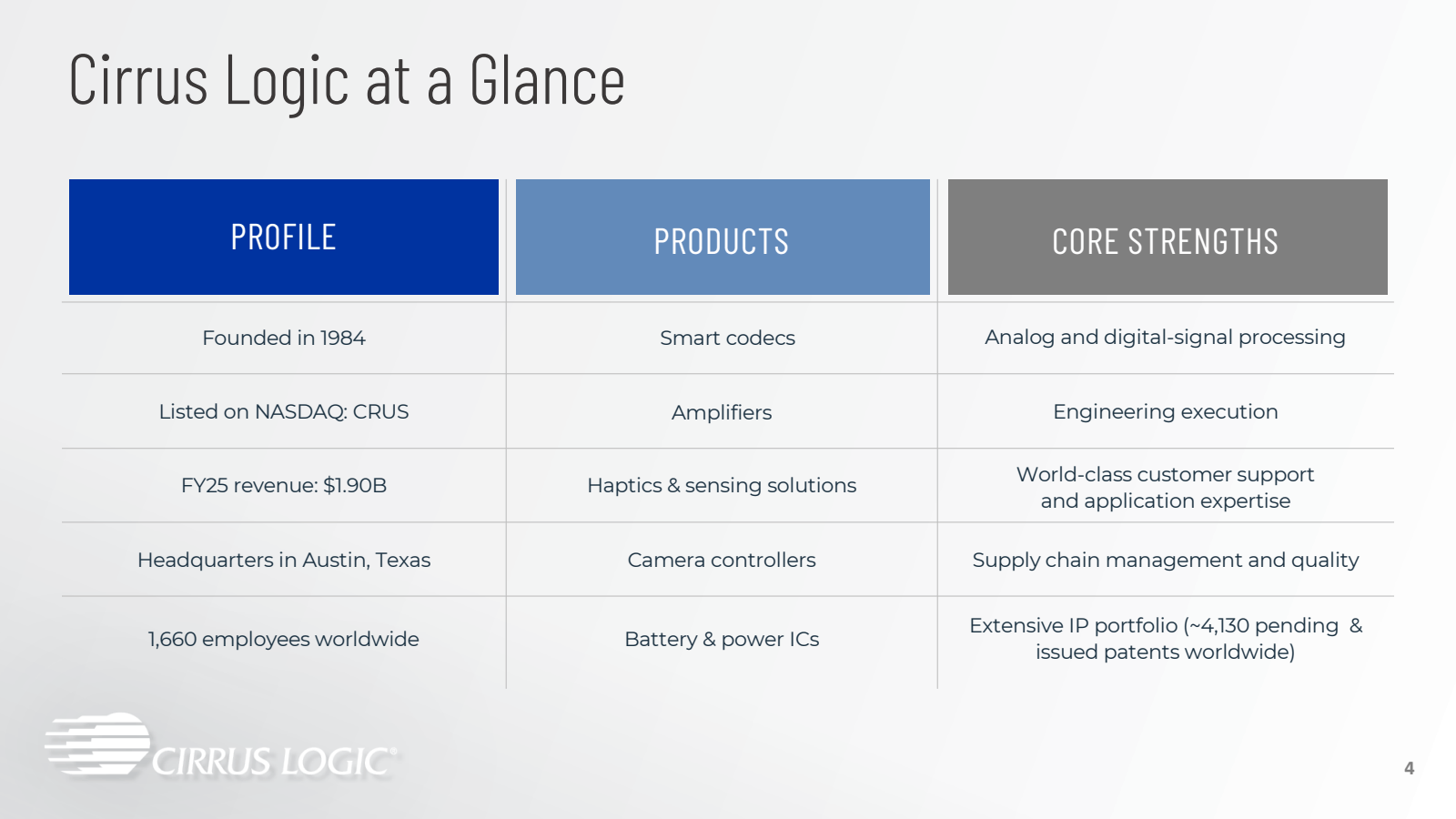 Cirrus Logic at a Glance

| PROFILE | PRODUCTS | CORE STRENGTHS |
|---|---|---|
| Founded in 1984 | Smart codecs | Analog and digital-signal processing |
| Listed on NASDAQ: CRUS | Amplifiers | Engineering execution |
| FY25 revenue: $1.90B | Haptics & sensing solutions | World-class customer support and application expertise |
| Headquarters in Austin, Texas | Camera controllers | Supply chain management and quality |
| 1,660 employees worldwide | Battery & power ICs | Extensive IP portfolio (~4,130 pending & issued patents worldwide) |

CIRRUS LOGIC®

4